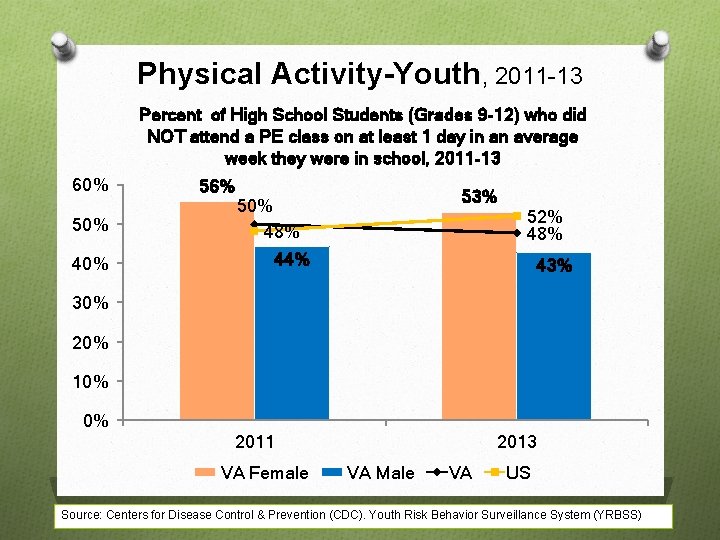 Physical Activity-Youth, 2011-13

Percent of High School Students (Grades 9-12) who did NOT attend a PE class on at least 1 day in an average week they were in school, 2011-13

60%
50%
40%
30%
20%
10%
0%

56%
50%
48%
44%
53%
52%
48%
43%

2011
2013

VA Female VA Male VA US

Source: Centers for Disease Control & Prevention (CDC). Youth Risk Behavior Surveillance System (YRBSS)